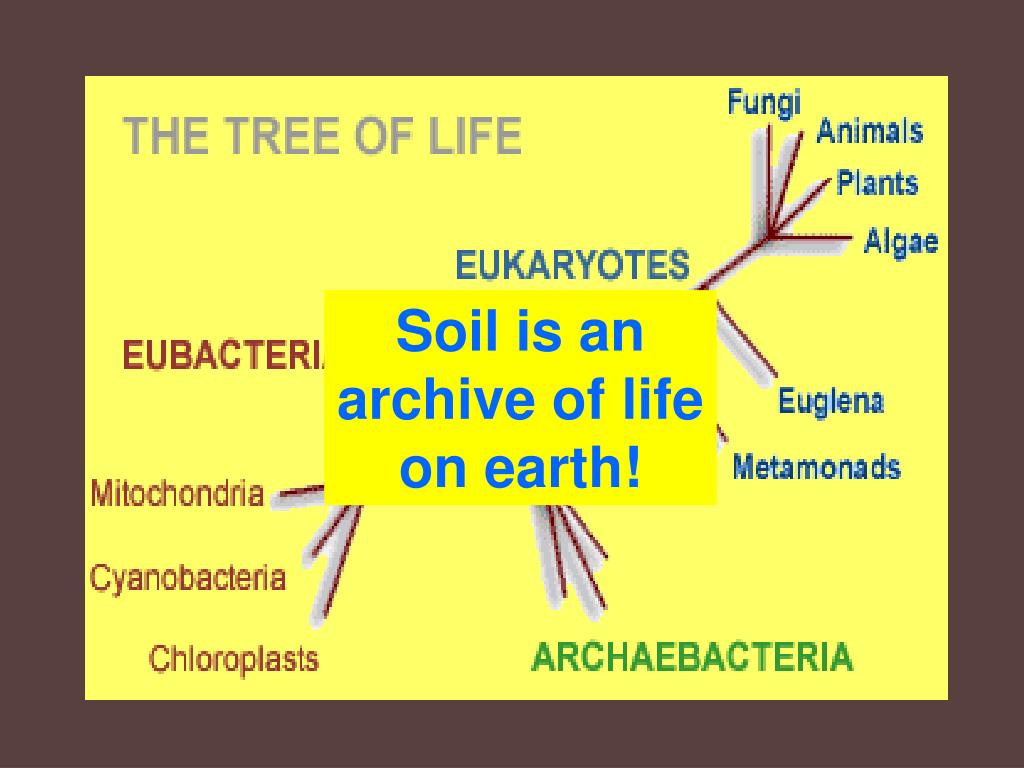 THE TREE OF LIFE

Fungi
Animals
Plants
Algae

EUKARYOTES

EUBACTERIA

Soil is an archive of life on earth!

Euglena
Metamonads

Mitochondria
Cyanobacteria
Chloroplasts

ARCHAEBACTERIA